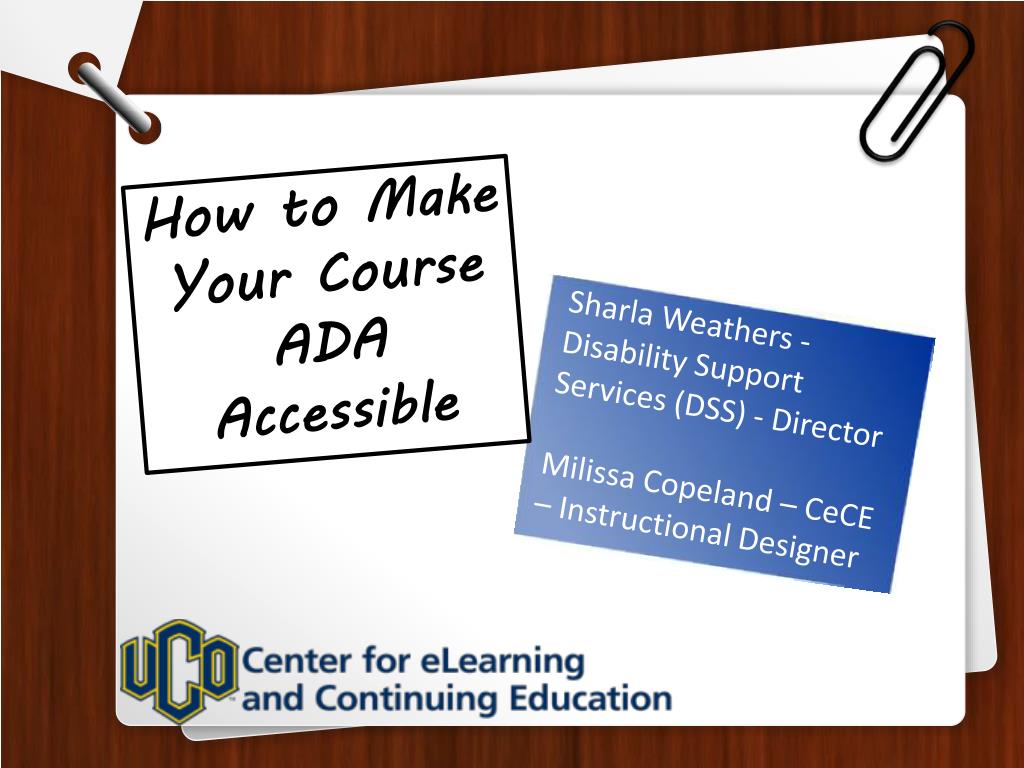 How to Make Your Course ADA Accessible

Sharla Weathers - Disability Support Services (DSS) - Director

Milissa Copeland – CeCE – Instructional Designer

UCO Center for eLearning and Continuing Education